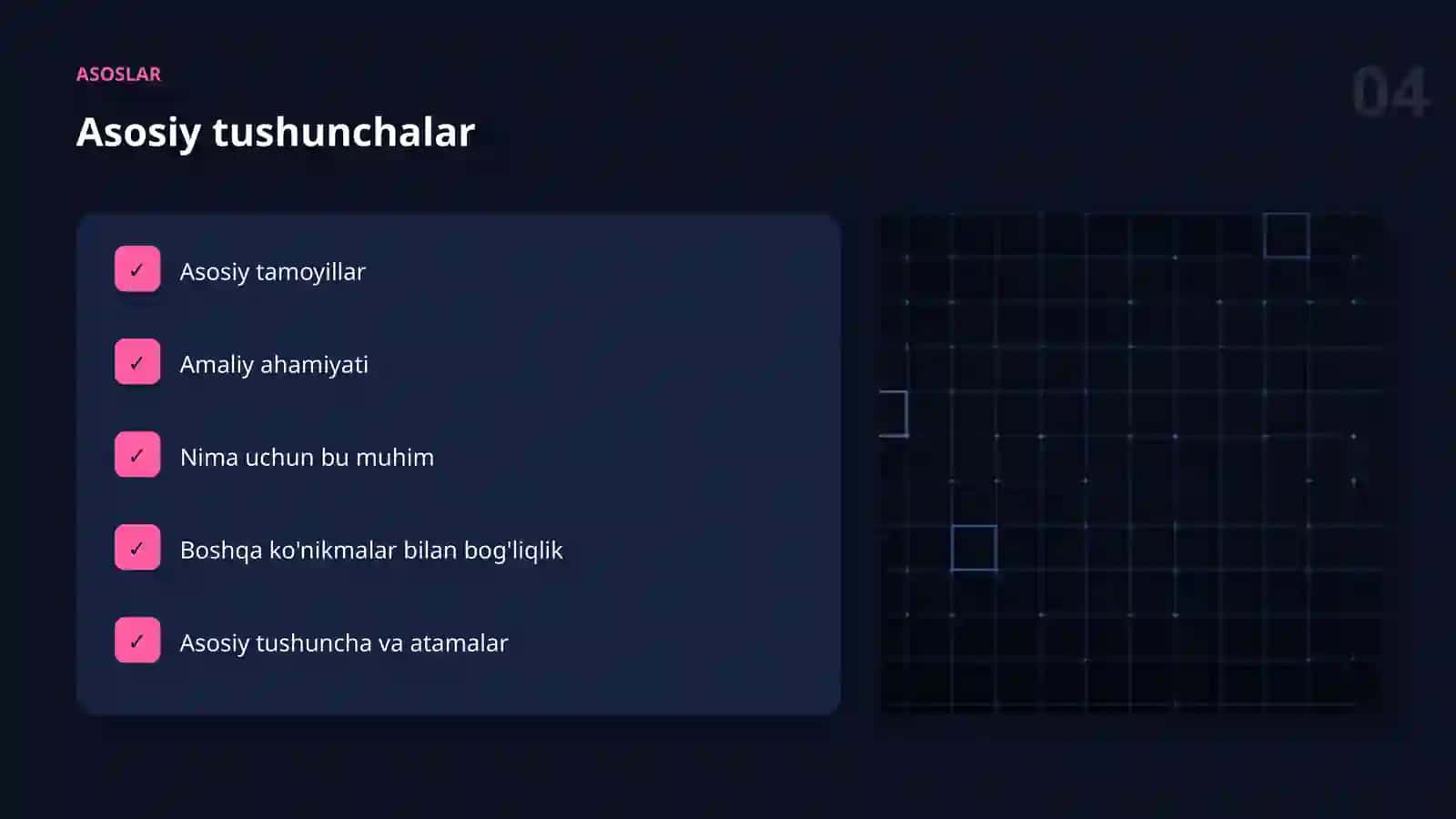 ASOSLAR

04

Asosiy tushunchalar

✓ Asosiy tamoyillar

✓ Amaliy ahamiyati

✓ Nima uchun bu muhim

✓ Boshqa ko'nikmalar bilan bog'liqlik

✓ Asosiy tushuncha va atamalar